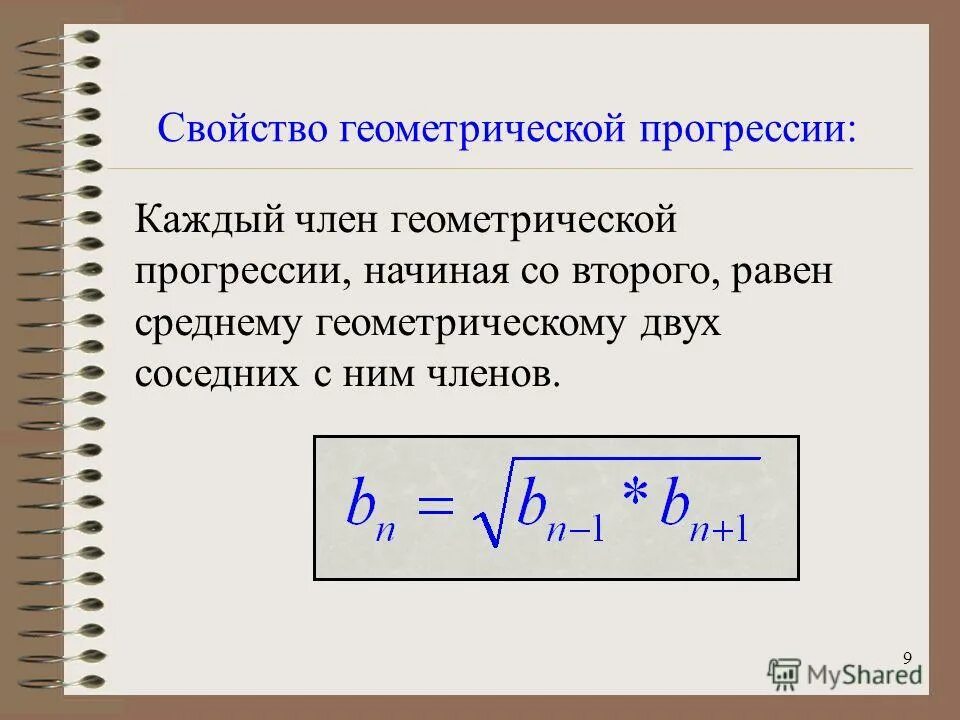 Свойство геометрической прогрессии:

Каждый член геометрической прогрессии, начиная со второго, равен среднему геометрическому двух соседних с ним членов.

$b_n = \sqrt{b_{n-1} * b_{n+1}}$

9

MyShared